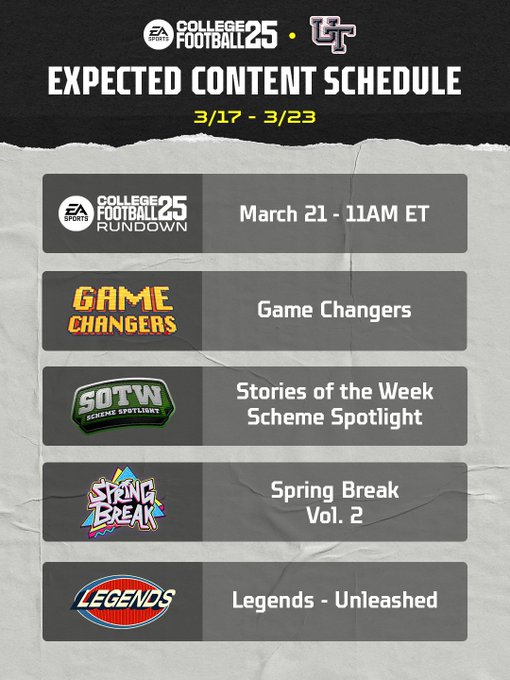 EA SPORTS COLLEGE FOOTBALL 25 • UT

EXPECTED CONTENT SCHEDULE

3/17 - 3/23

EA SPORTS COLLEGE FOOTBALL 25 RUNDOWN

March 21 - 11AM ET

GAME CHANGERS

Game Changers

SOTW SCHEME SPOTLIGHT

Stories of the Week Scheme Spotlight

SPRING BREAK

Spring Break Vol. 2

LEGENDS

Legends - Unleashed